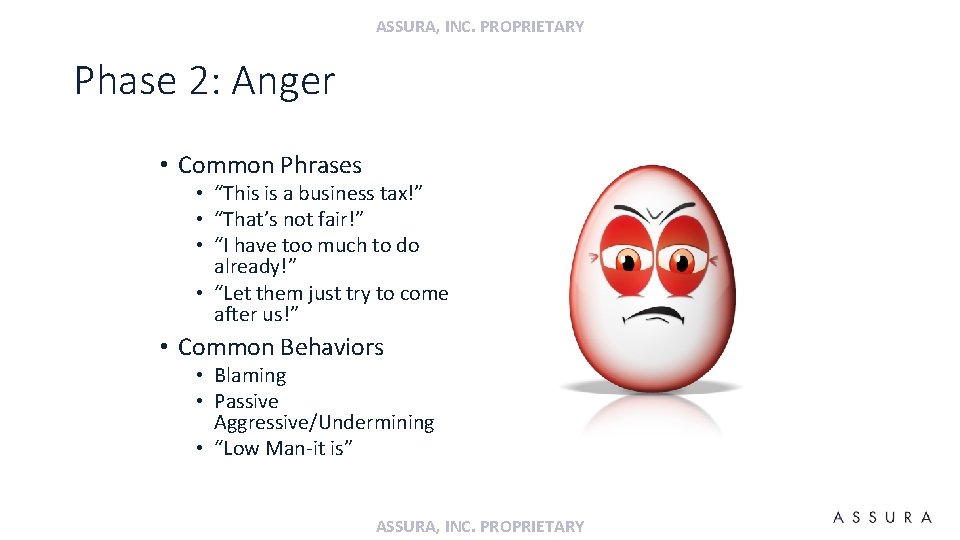 ASSURA, INC. PROPRIETARY

Phase 2: Anger

• Common Phrases
  • “This is a business tax!”
  • “That’s not fair!”
  • “I have too much to do already!”
  • “Let them just try to come after us!”
• Common Behaviors
  • Blaming
  • Passive Aggressive/Undermining
  • “Low Man-it is”

ASSURA, INC. PROPRIETARY

ASSURA